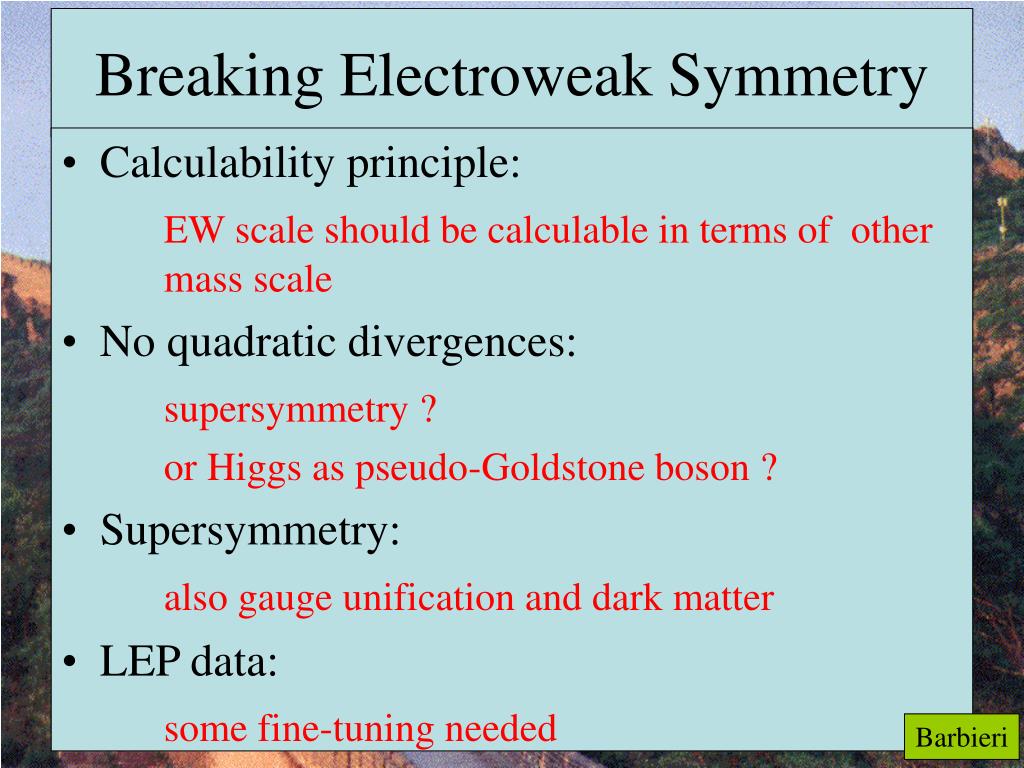 Breaking Electroweak Symmetry

• Calculability principle:

EW scale should be calculable in terms of other mass scale

• No quadratic divergences:

supersymmetry ?

or Higgs as pseudo-Goldstone boson ?

• Supersymmetry:

also gauge unification and dark matter

• LEP data:

some fine-tuning needed

Barbieri